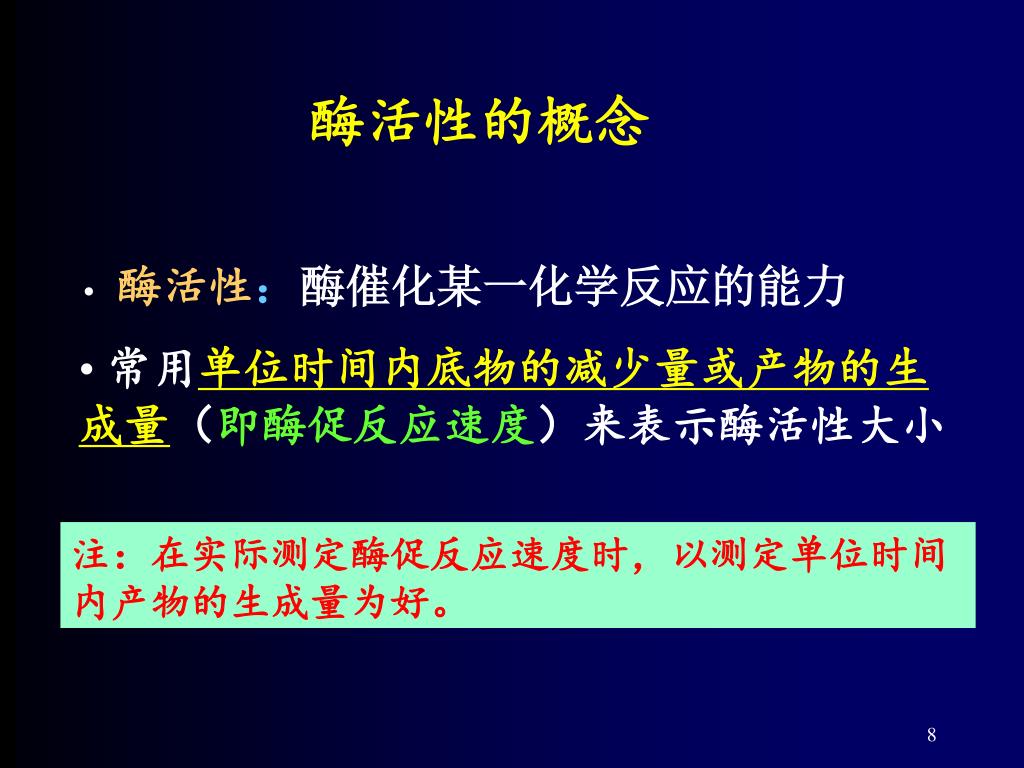 酶活性的概念

• 酶活性：酶催化某一化学反应的能力

• 常用单位时间内底物的减少量或产物的生成量（即酶促反应速度）来表示酶活性大小

注：在实际测定酶促反应速度时，以测定单位时间内产物的生成量为好。

8